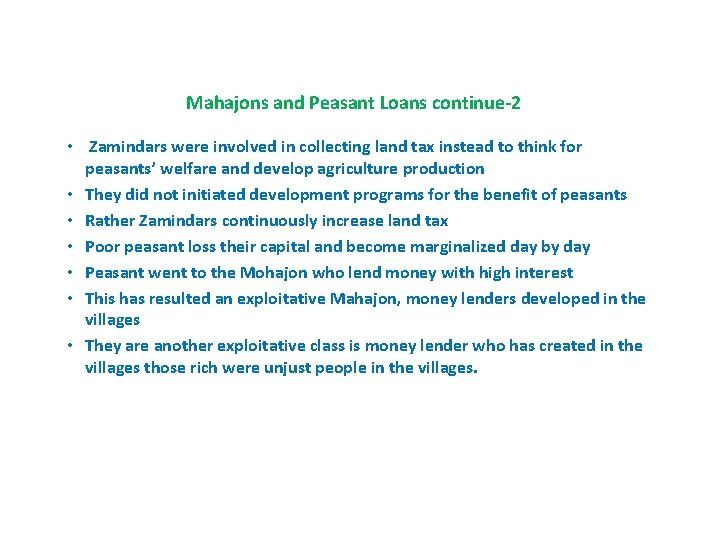 Mahajons and Peasant Loans continue-2

• Zamindars were involved in collecting land tax instead to think for peasants' welfare and develop agriculture production
• They did not initiated development programs for the benefit of peasants
• Rather Zamindars continuously increase land tax
• Poor peasant loss their capital and become marginalized day by day
• Peasant went to the Mohajon who lend money with high interest
• This has resulted an exploitative Mahajon, money lenders developed in the villages
• They are another exploitative class is money lender who has created in the villages those rich were unjust people in the villages.